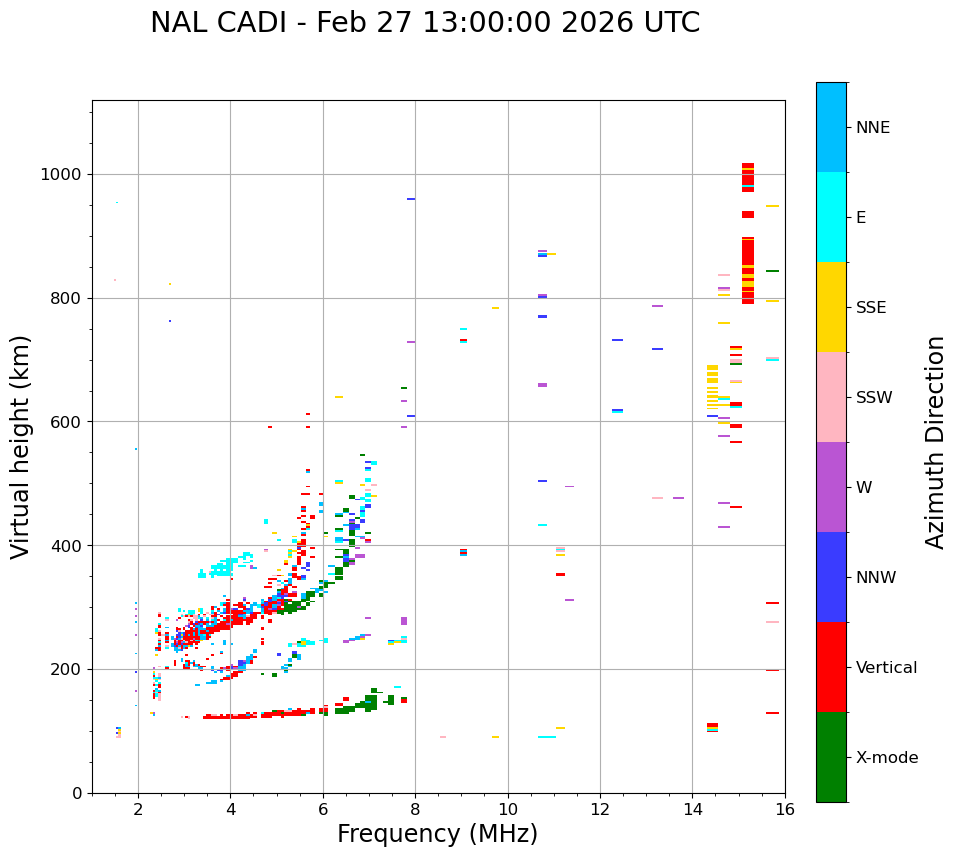 NAL CADI - Feb 27 13:00:00 2026 UTC

Virtual height (km)

1000
800
600
400
200
0

2
4
6
8
10
12
14
16

Frequency (MHz)

NNE
E
SSE
SSW
W
NNW
Vertical
X-mode

Azimuth Direction